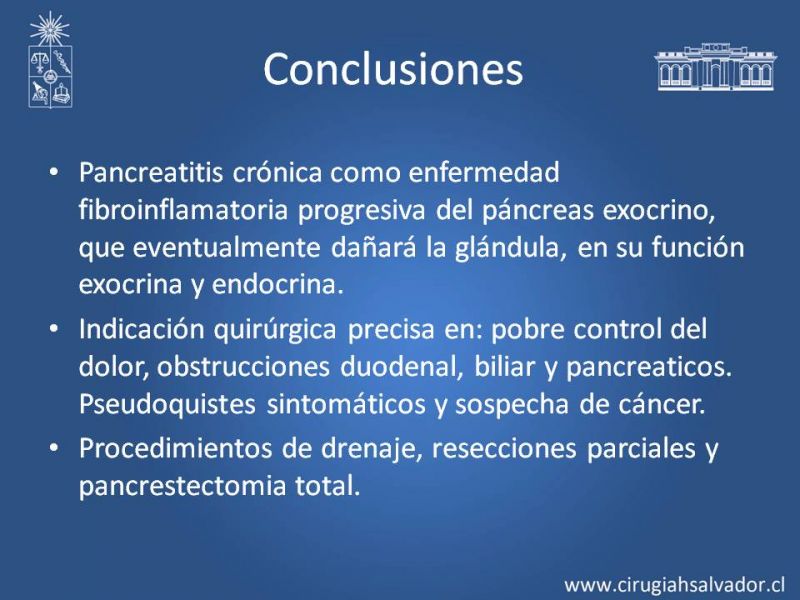 Conclusiones

• Pancreatitis crónica como enfermedad fibroinflamatoria progresiva del páncreas exocrino, que eventualmente dañará la glándula, en su función exocrina y endocrina.

• Indicación quirúrgica precisa en: pobre control del dolor, obstrucciones duodenal, biliar y pancreaticos. Pseudoquistes sintomáticos y sospecha de cáncer.

• Procedimientos de drenaje, resecciones parciales y pancrestectomia total.

www.cirugiahsalvador.cl